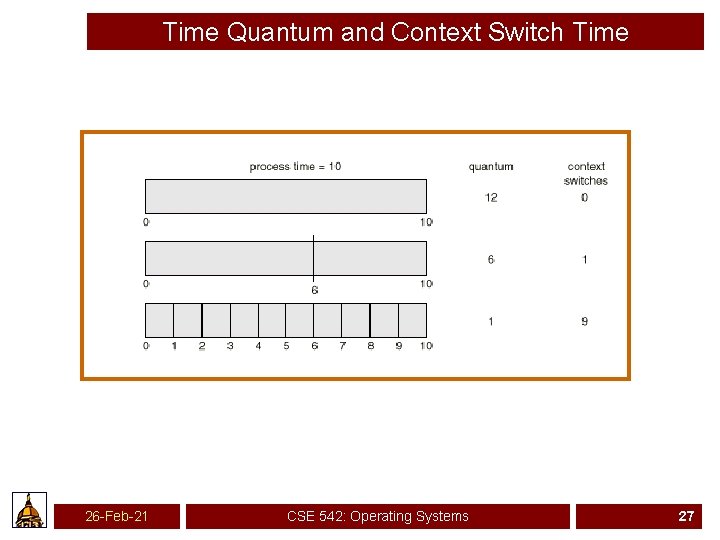 Time Quantum and Context Switch Time

process time = 10

quantum

context switches

12

0

0

10

6

1

0

6

10

1

9

0 1 2 3 4 5 6 7 8 9 10

26-Feb-21

CSE 542: Operating Systems

27